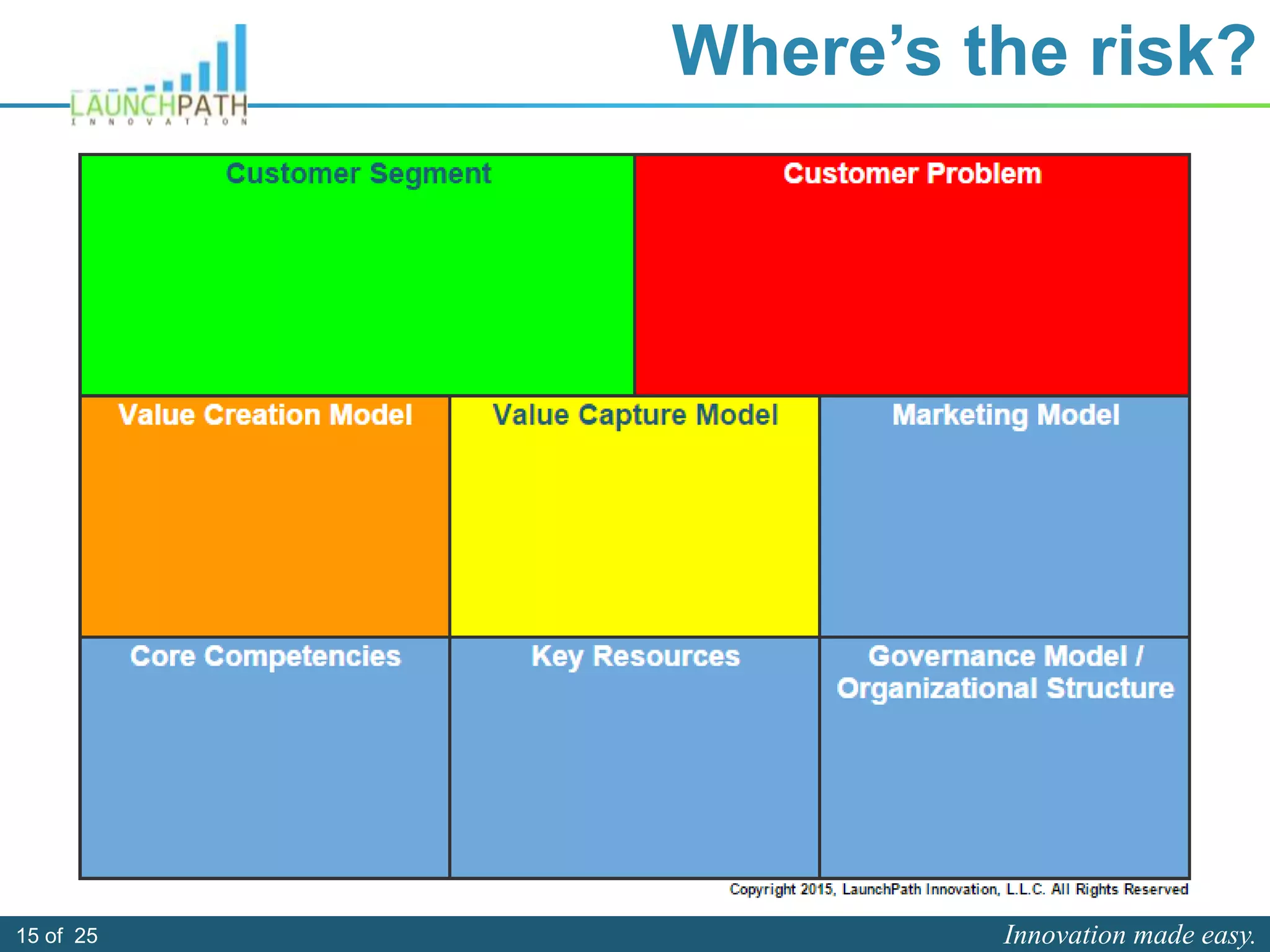 LAUNCHPATH
INNOVATION

Where's the risk?

Customer Segment

Customer Problem

Value Creation Model

Value Capture Model

Marketing Model

Core Competencies

Key Resources

Governance Model / Organizational Structure

Copyright 2015, LaunchPath Innovation, L.L.C. All Rights Reserved

15 of 25

Innovation made easy.